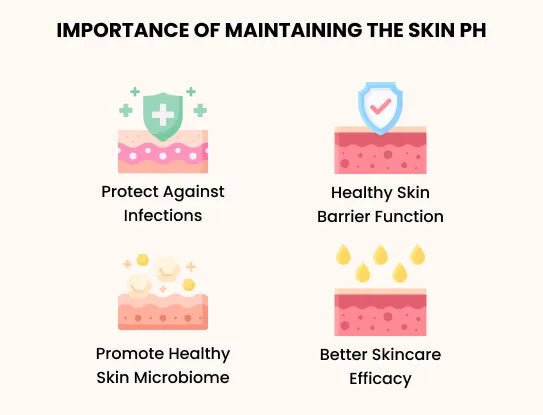 IMPORTANCE OF MAINTAINING THE SKIN PH

Protect Against Infections

Healthy Skin Barrier Function

Promote Healthy Skin Microbiome

Better Skincare Efficacy